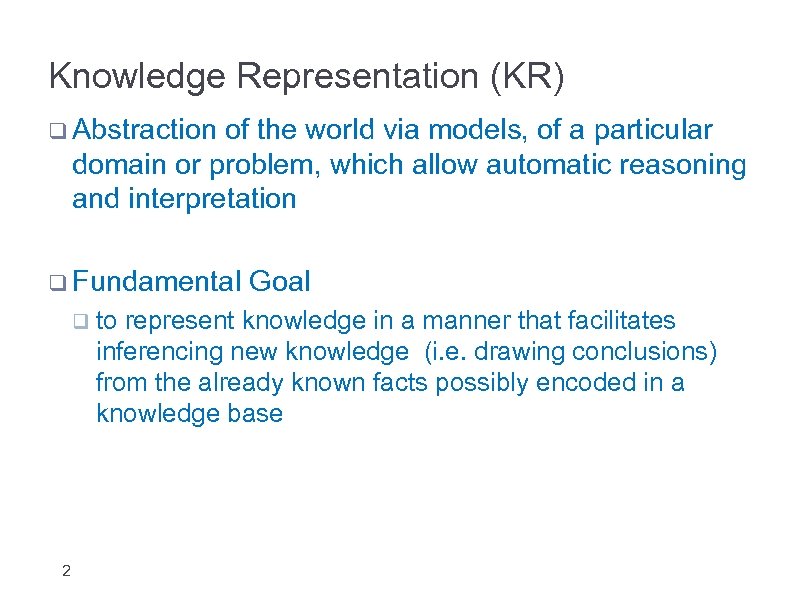 Knowledge Representation (KR)

❑ Abstraction of the world via models, of a particular domain or problem, which allow automatic reasoning and interpretation

❑ Fundamental Goal

❑ to represent knowledge in a manner that facilitates inferencing new knowledge (i.e. drawing conclusions) from the already known facts possibly encoded in a knowledge base

2